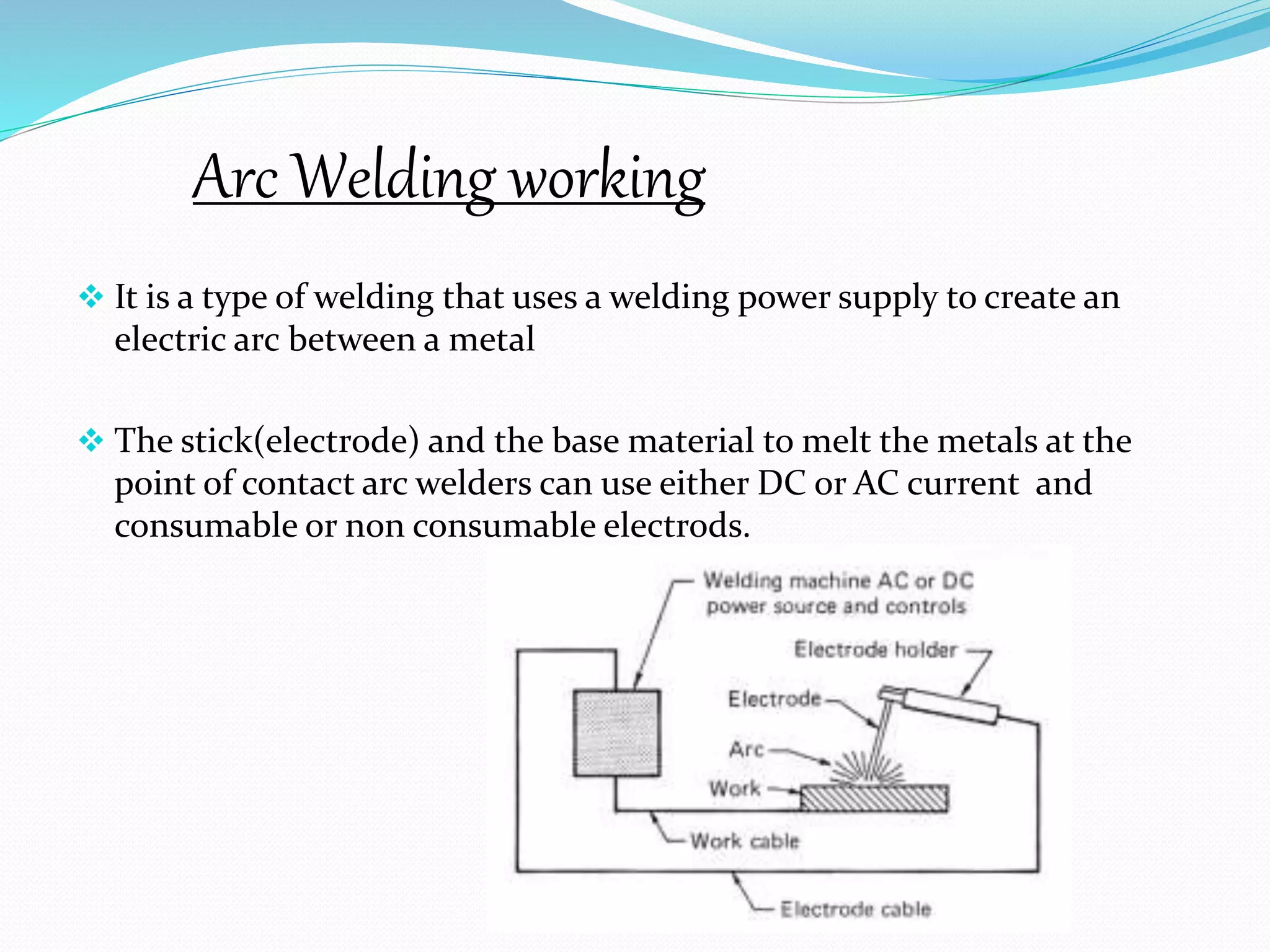 Arc Welding working

❖ It is a type of welding that uses a welding power supply to create an electric arc between a metal

❖ The stick(electrode) and the base material to melt the metals at the point of contact arc welders can use either DC or AC current and consumable or non consumable electrods.

Welding machine AC or DC power source and controls

Electrode holder

Electrode

Arc

Work

Work cable

Electrode cable